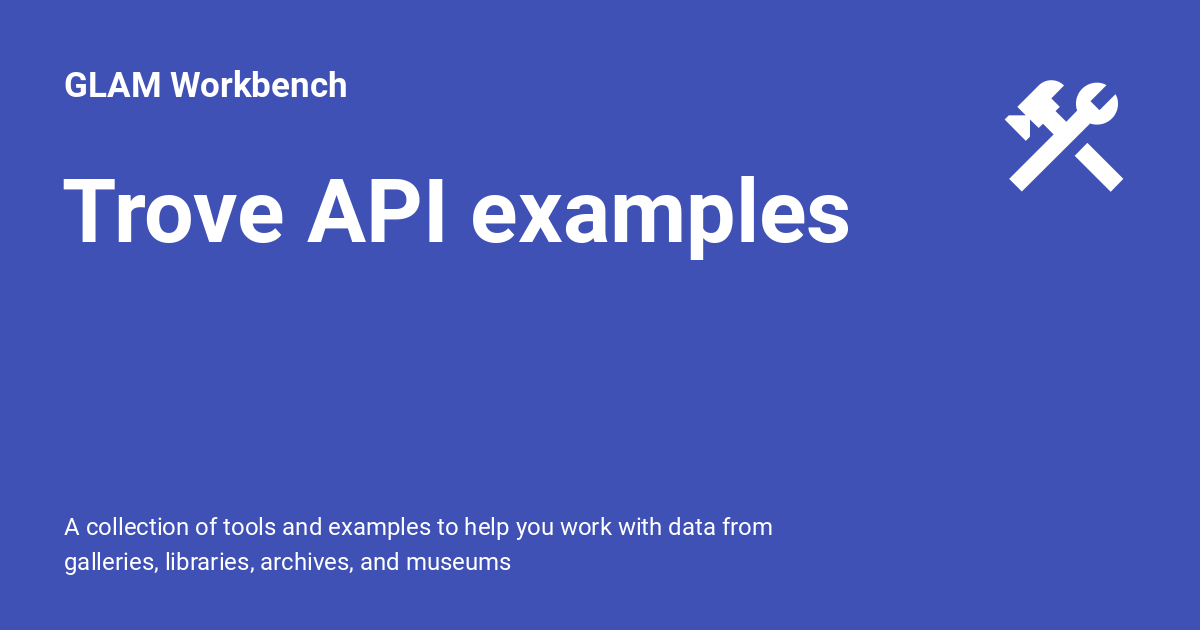 GLAM Workbench

Trove API examples

A collection of tools and examples to help you work with data from galleries, libraries, archives, and museums